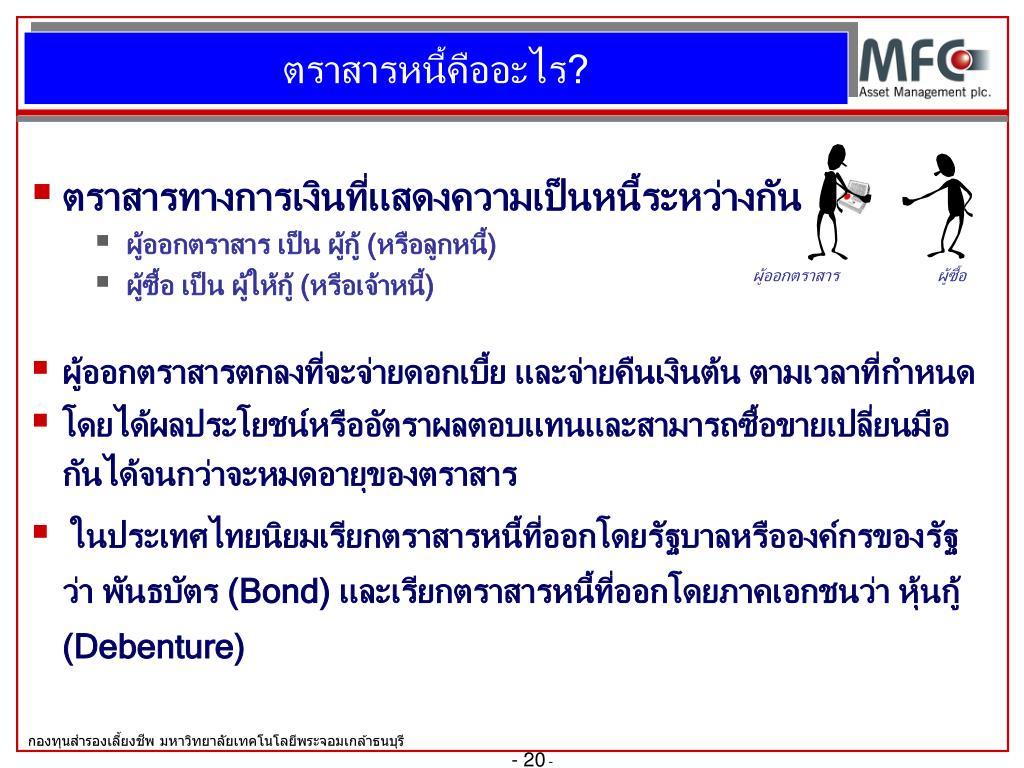 ตราสารหนี้คืออะไร?

MFC
Asset Management plc.

▪ ตราสารทางการเงินที่แสดงความเป็นหนี้ระหว่างกัน
▪ ผู้ออกตราสาร เป็น ผู้กู้ (หรือลูกหนี้)
▪ ผู้ซื้อ เป็น ผู้ให้กู้ (หรือเจ้าหนี้)

ผู้ออกตราสาร

ผู้ซื้อ

▪ ผู้ออกตราสารตกลงที่จะจ่ายดอกเบี้ย และจ่ายคืนเงินต้น ตามเวลาที่กำหนด
▪ โดยได้ผลประโยชน์หรืออัตราผลตอบแทนและสามารถซื้อขายเปลี่ยนมือกันได้จนกว่าจะหมดอายุของตราสาร
▪ ในประเทศไทยนิยมเรียกตราสารหนี้ที่ออกโดยรัฐบาลหรือองค์กรของรัฐว่า พันธบัตร (Bond) และเรียกตราสารหนี้ที่ออกโดยภาคเอกชนว่า หุ้นกู้ (Debenture)

กองทุนสำรองเลี้ยงชีพ มหาวิทยาลัยเทคโนโลยีพระจอมเกล้าธนบุรี

- 20 -